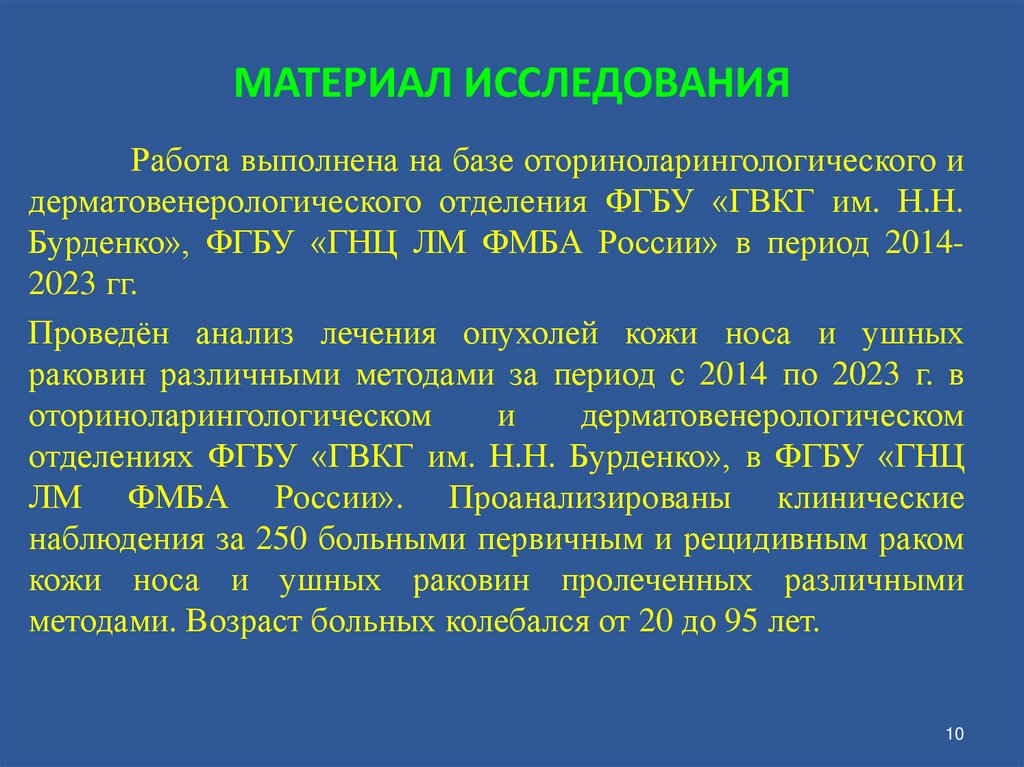 МАТЕРИАЛ ИССЛЕДОВАНИЯ

Работа выполнена на базе оториноларингологического и дерматовенерологического отделения ФГБУ «ГВКГ им. Н.Н. Бурденко», ФГБУ «ГНЦ ЛМ ФМБА России» в период 2014-2023 гг.

Проведён анализ лечения опухолей кожи носа и ушных раковин различными методами за период с 2014 по 2023 г. в оториноларингологическом и дерматовенерологическом отделениях ФГБУ «ГВКГ им. Н.Н. Бурденко», в ФГБУ «ГНЦ ЛМ ФМБА России». Проанализированы клинические наблюдения за 250 больными первичным и рецидивным раком кожи носа и ушных раковин пролеченных различными методами. Возраст больных колебался от 20 до 95 лет.

10